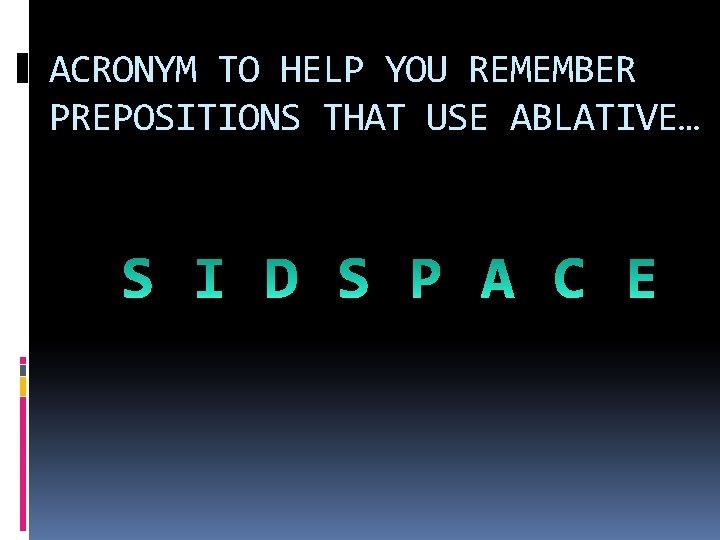 ACRONYM TO HELP YOU REMEMBER PREPOSITIONS THAT USE ABLATIVE…

S I D S P A C E